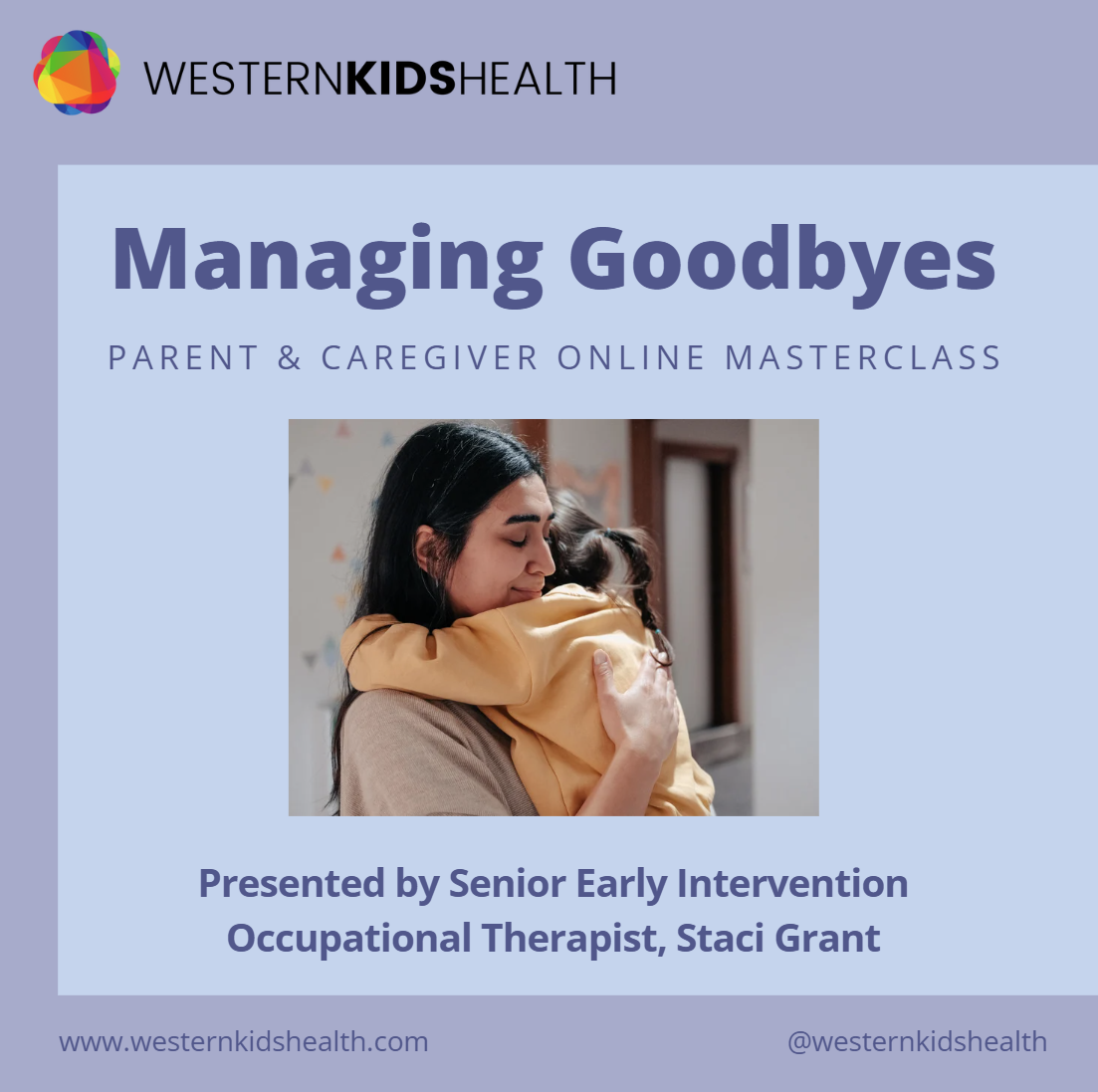 WESTERNKIDSHEALTH

Managing Goodbyes

PARENT & CAREGIVER ONLINE MASTERCLASS

Presented by Senior Early Intervention Occupational Therapist, Staci Grant

www.westernkidshealth.com

@westernkidshealth